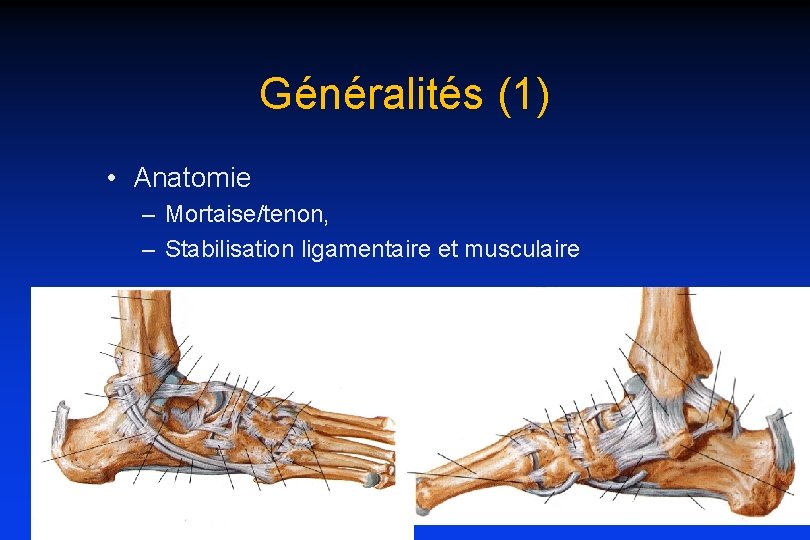 Généralités (1)

• Anatomie
– Mortaise/tenon,
– Stabilisation ligamentaire et musculaire